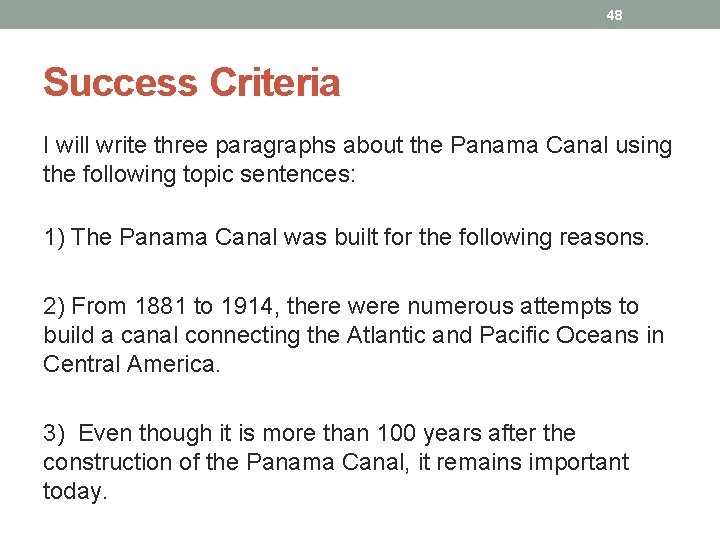 48

Success Criteria

I will write three paragraphs about the Panama Canal using the following topic sentences:

1) The Panama Canal was built for the following reasons.

2) From 1881 to 1914, there were numerous attempts to build a canal connecting the Atlantic and Pacific Oceans in Central America.

3) Even though it is more than 100 years after the construction of the Panama Canal, it remains important today.